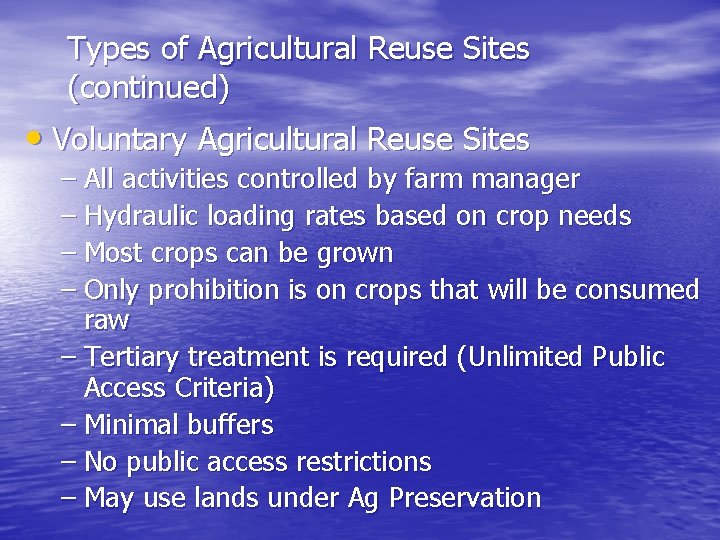 Types of Agricultural Reuse Sites (continued)

• Voluntary Agricultural Reuse Sites
– All activities controlled by farm manager
– Hydraulic loading rates based on crop needs
– Most crops can be grown
– Only prohibition is on crops that will be consumed raw
– Tertiary treatment is required (Unlimited Public Access Criteria)
– Minimal buffers
– No public access restrictions
– May use lands under Ag Preservation